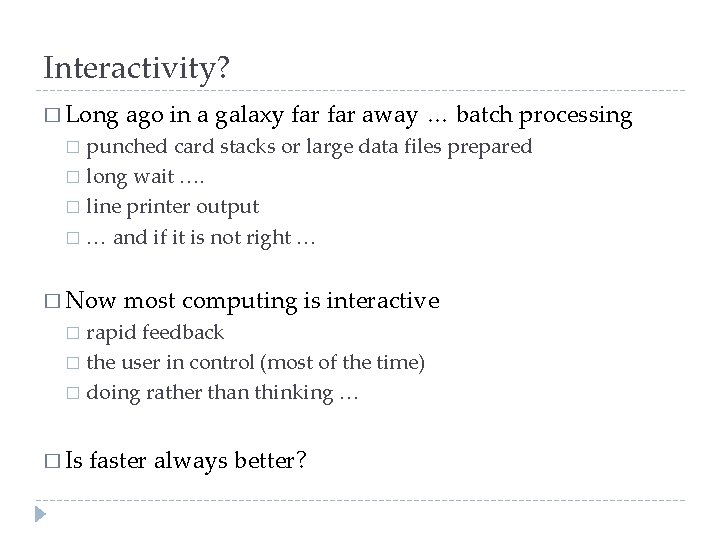 Interactivity?

□ Long ago in a galaxy far far away … batch processing
□ punched card stacks or large data files prepared
□ long wait ….
□ line printer output
□ … and if it is not right …

□ Now most computing is interactive
□ rapid feedback
□ the user in control (most of the time)
□ doing rather than thinking …

□ Is faster always better?